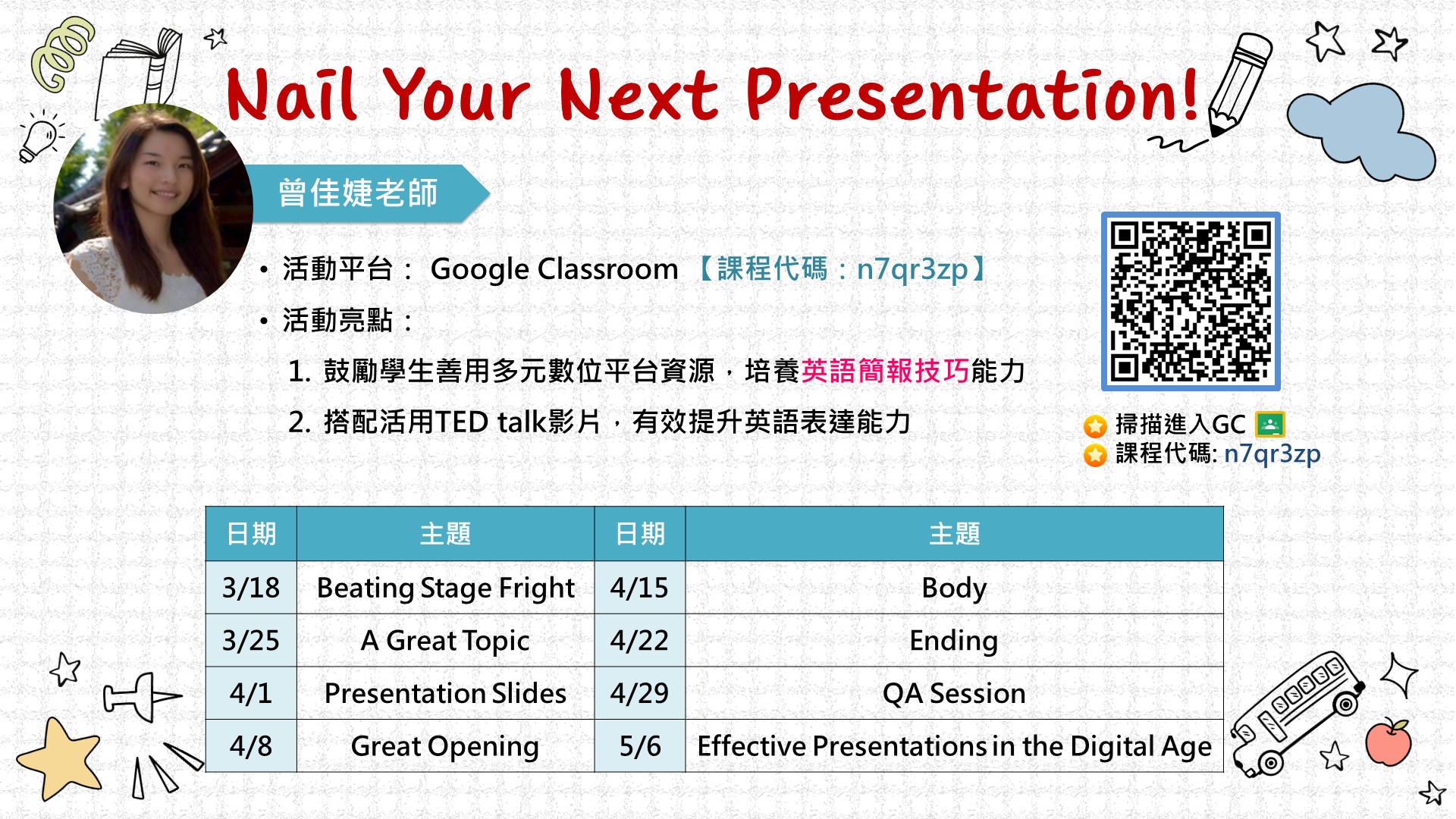 Nail Your Next Presentation!

曾佳婕老師

• 活動平台： Google Classroom 【課程代碼：n7qr3zp】

• 活動亮點：

1. 鼓勵學生善用多元數位平台資源，培養英語簡報技巧能力

2. 搭配活用TED talk影片，有效提升英語表達能力

掃描進入GC
課程代碼: n7qr3zp

| 日期 | 主題 | 日期 | 主題 |
|---|---|---|---|
| 3/18 | Beating Stage Fright | 4/15 | Body |
| 3/25 | A Great Topic | 4/22 | Ending |
| 4/1 | Presentation Slides | 4/29 | QA Session |
| 4/8 | Great Opening | 5/6 | Effective Presentations in the Digital Age |